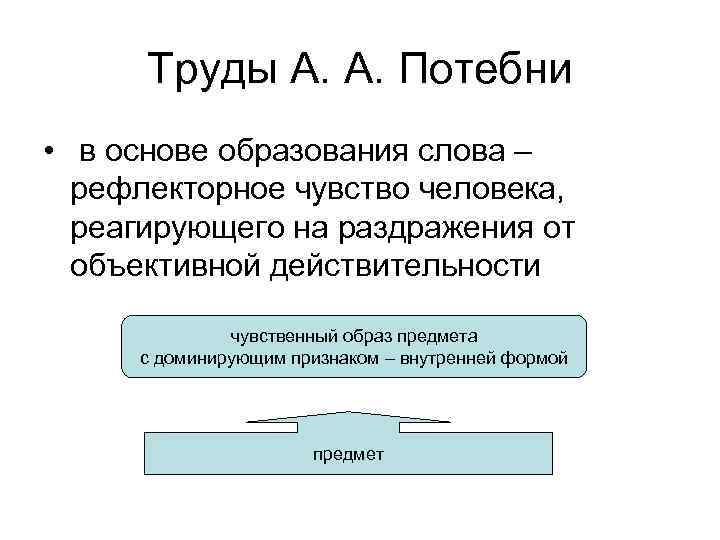 Труды А. А. Потебни

• в основе образования слова – рефлекторное чувство человека, реагирующего на раздражения от объективной действительности

чувственный образ предмета с доминирующим признаком – внутренней формой

предмет